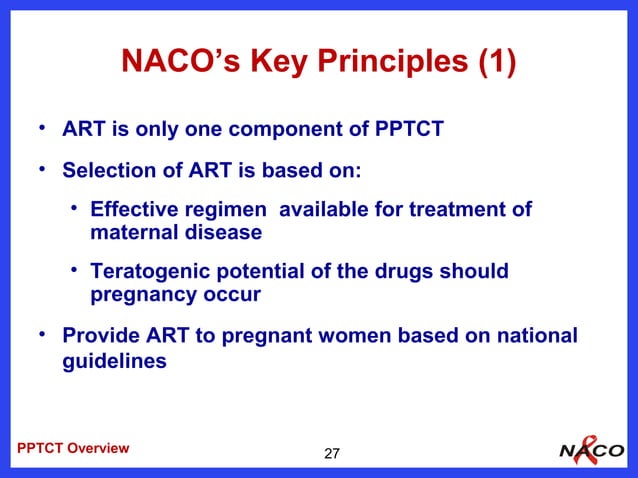 NACO's Key Principles (1)

• ART is only one component of PPTCT

• Selection of ART is based on:

• Effective regimen  available for treatment of maternal disease

• Teratogenic potential of the drugs should pregnancy occur

• Provide ART to pregnant women based on national guidelines

PPTCT Overview

27

NACO